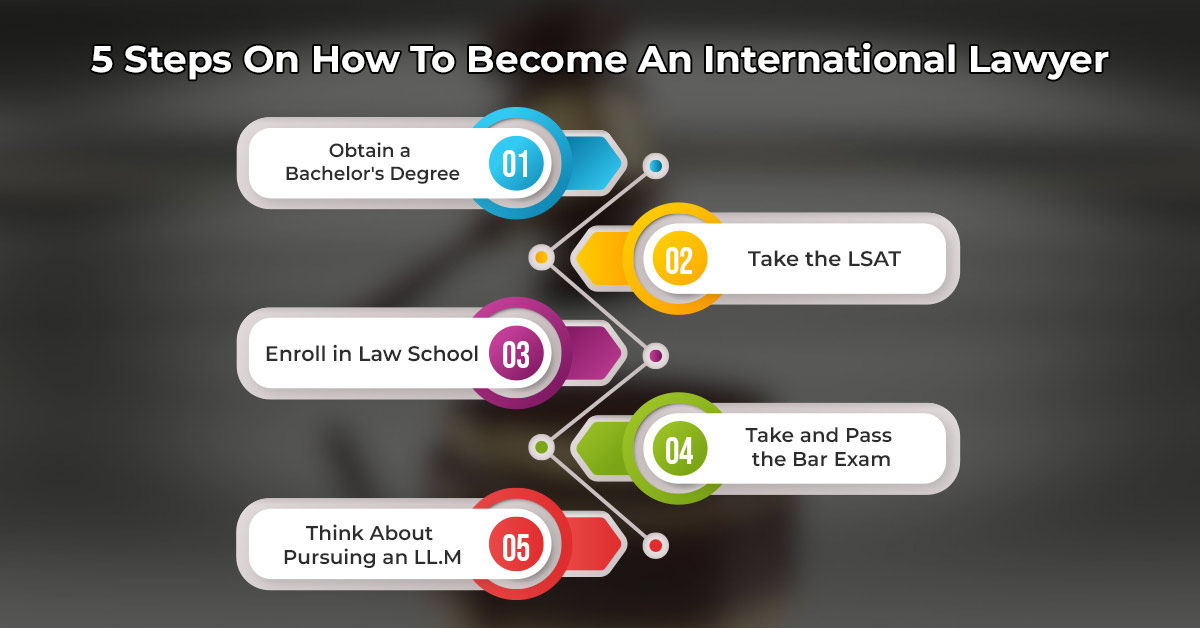 5 Steps On How To Become An International Lawyer

Obtain a Bachelor's Degree 01

02 Take the LSAT

Enroll in Law School 03

04 Take and Pass the Bar Exam

Think About Pursuing an LL.M 05